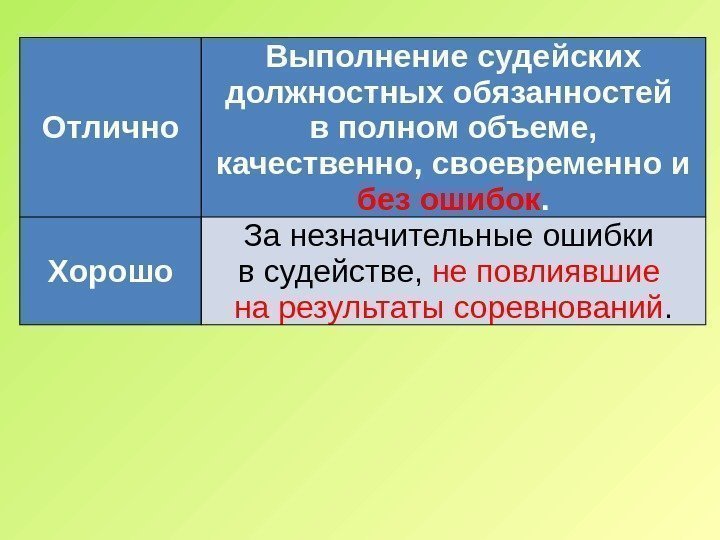 | Отлично | Выполнение судейских должностных обязанностей в полном объеме, качественно, своевременно и без ошибок. |
|---|---|
| Хорошо | За незначительные ошибки в судействе, не повлиявшие на результаты соревнований. |